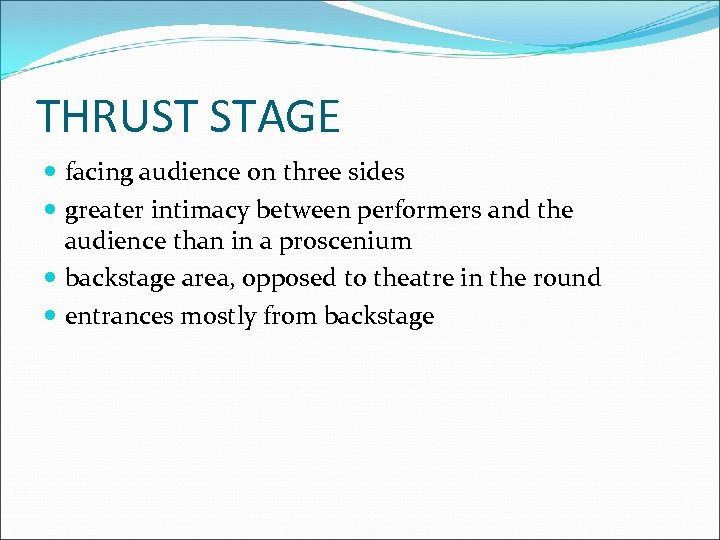 THRUST STAGE

- facing audience on three sides
- greater intimacy between performers and the audience than in a proscenium
- backstage area, opposed to theatre in the round
- entrances mostly from backstage